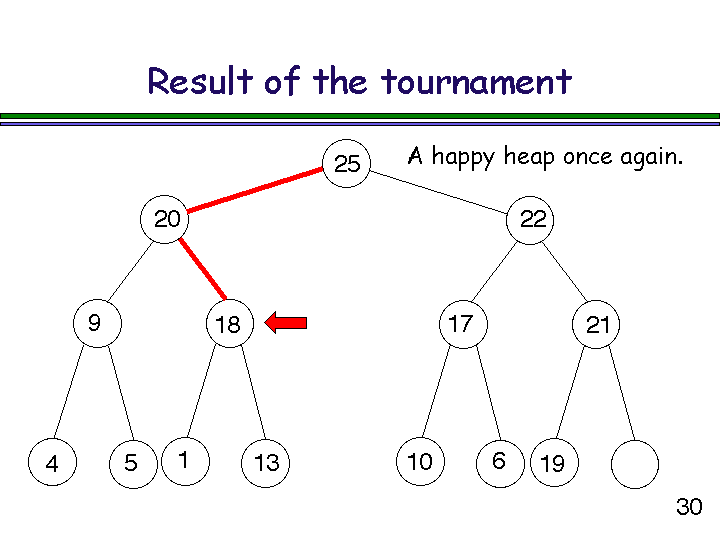 Result of the tournament

A happy heap once again.

25

20

22

9

18

17

21

4

5

1

13

10

6

19

30